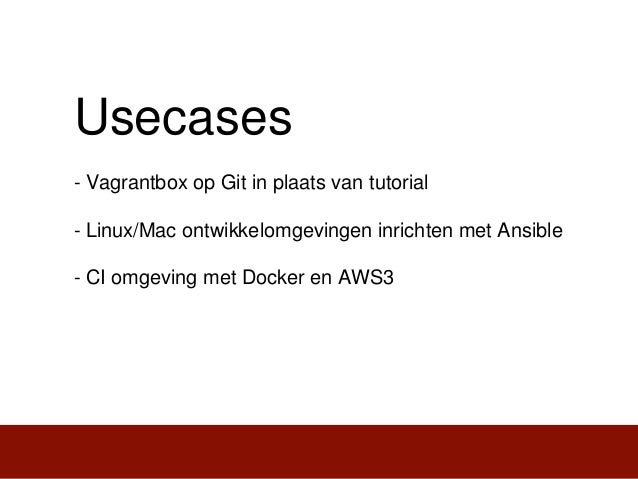 Usecases

- Vagrantbox op Git in plaats van tutorial

- Linux/Mac ontwikkelomgevingen inrichten met Ansible

- CI omgeving met Docker en AWS3